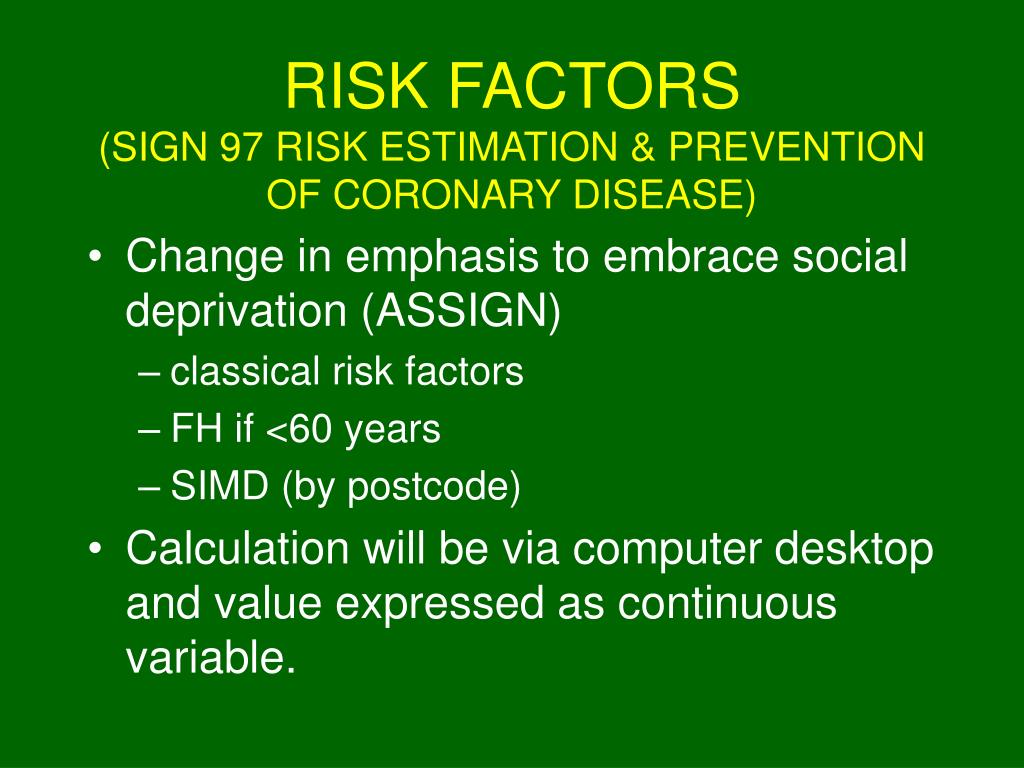 RISK FACTORS
(SIGN 97 RISK ESTIMATION & PREVENTION OF CORONARY DISEASE)

• Change in emphasis to embrace social deprivation (ASSIGN)
– classical risk factors
– FH if <60 years
– SIMD (by postcode)
• Calculation will be via computer desktop and value expressed as continuous variable.